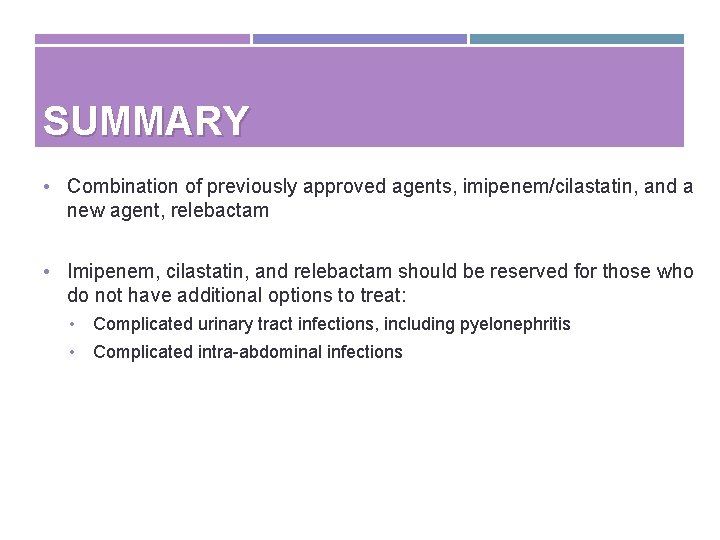 SUMMARY

• Combination of previously approved agents, imipenem/cilastatin, and a new agent, relebactam

• Imipenem, cilastatin, and relebactam should be reserved for those who do not have additional options to treat:
  • Complicated urinary tract infections, including pyelonephritis
  • Complicated intra-abdominal infections